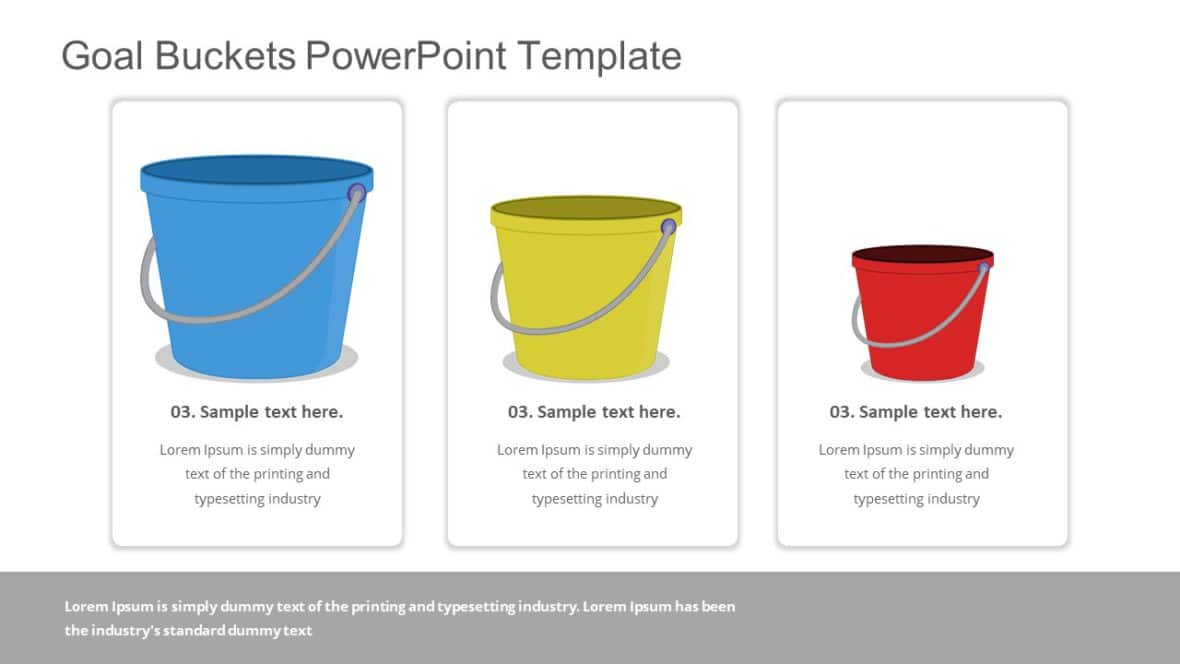 Goal Buckets PowerPoint Template

03. Sample text here.

Lorem Ipsum is simply dummy text of the printing and typesetting industry

03. Sample text here.

Lorem Ipsum is simply dummy text of the printing and typesetting industry

03. Sample text here.

Lorem Ipsum is simply dummy text of the printing and typesetting industry

Lorem Ipsum is simply dummy text of the printing and typesetting industry. Lorem Ipsum has been the industry's standard dummy text